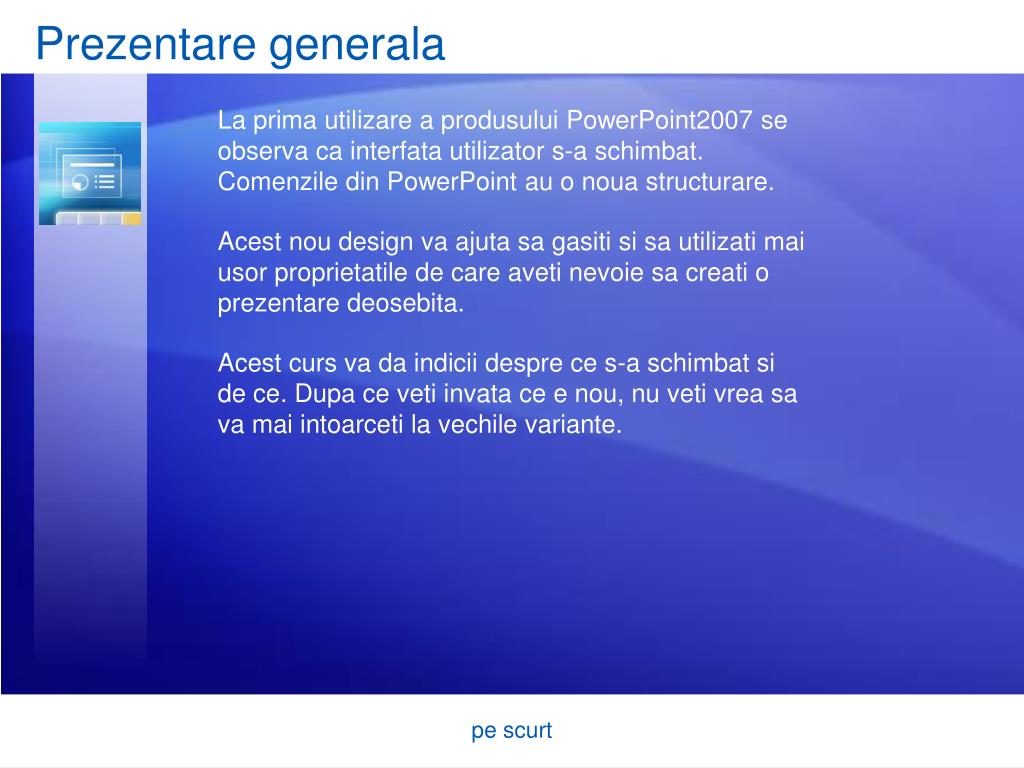 Prezentare generala

La prima utilizare a produsului PowerPoint2007 se observa ca interfata utilizator s-a schimbat. Comenzile din PowerPoint au o noua structurare.

Acest nou design va ajuta sa gasiti si sa utilizati mai usor proprietatile de care aveti nevoie sa creati o prezentare deosebita.

Acest curs va da indicii despre ce s-a schimbat si de ce. Dupa ce veti invata ce e nou, nu veti vrea sa va mai intoarceti la vechile variante.

pe scurt